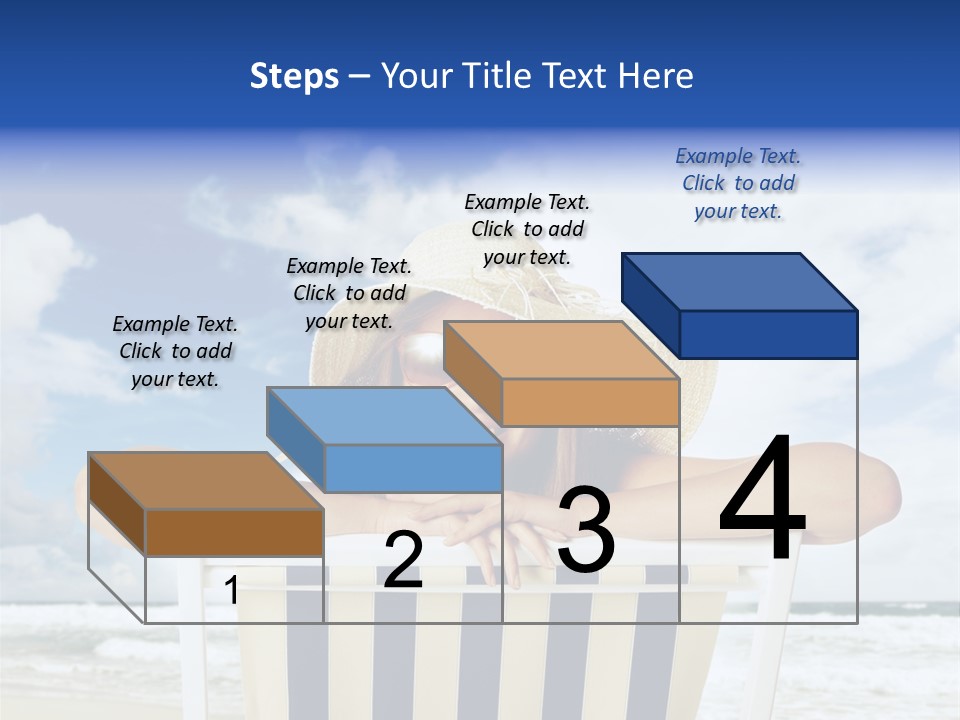 Steps – Your Title Text Here

Example Text. Click to add your text.

Example Text. Click to add your text.

Example Text. Click to add your text.

Example Text. Click to add your text.

1

2

3

4